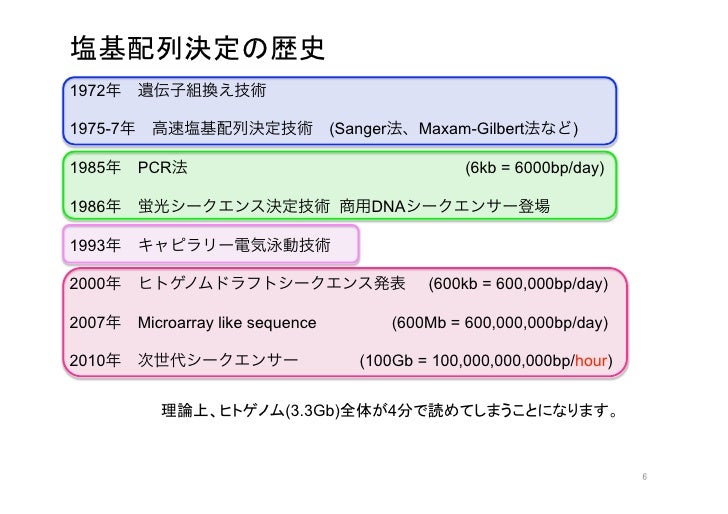 塩基配列決定の歴史

1972年　遺伝子組換え技術

1975-7年　高速塩基配列決定技術　(Sanger法、Maxam-Gilbert法など)

1985年　PCR法　(6kb = 6000bp/day)

1986年　蛍光シークエンス決定技術　商用DNAシークエンサー登場

1993年　キャピラリー電気泳動技術

2000年　ヒトゲノムドラフトシークエンス発表　(600kb = 600,000bp/day)

2007年　Microarray like sequence　(600Mb = 600,000,000bp/day)

2010年　次世代シークエンサー　(100Gb = 100,000,000,000bp/hour)

理論上、ヒトゲノム(3.3Gb)全体が4分で読めてしまうことになります。

6